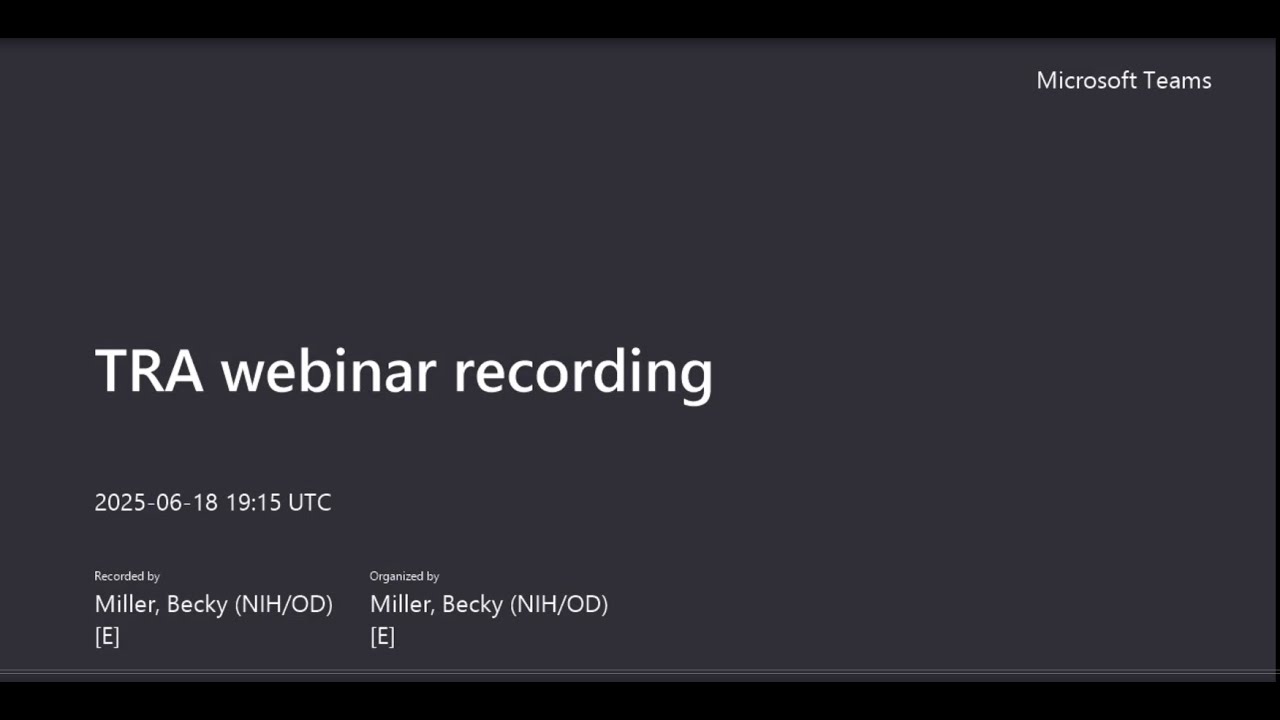 Microsoft Teams

TRA webinar recording

2025-06-18 19:15 UTC

Recorded by
Miller, Becky (NIH/OD) [E]

Organized by
Miller, Becky (NIH/OD) [E]